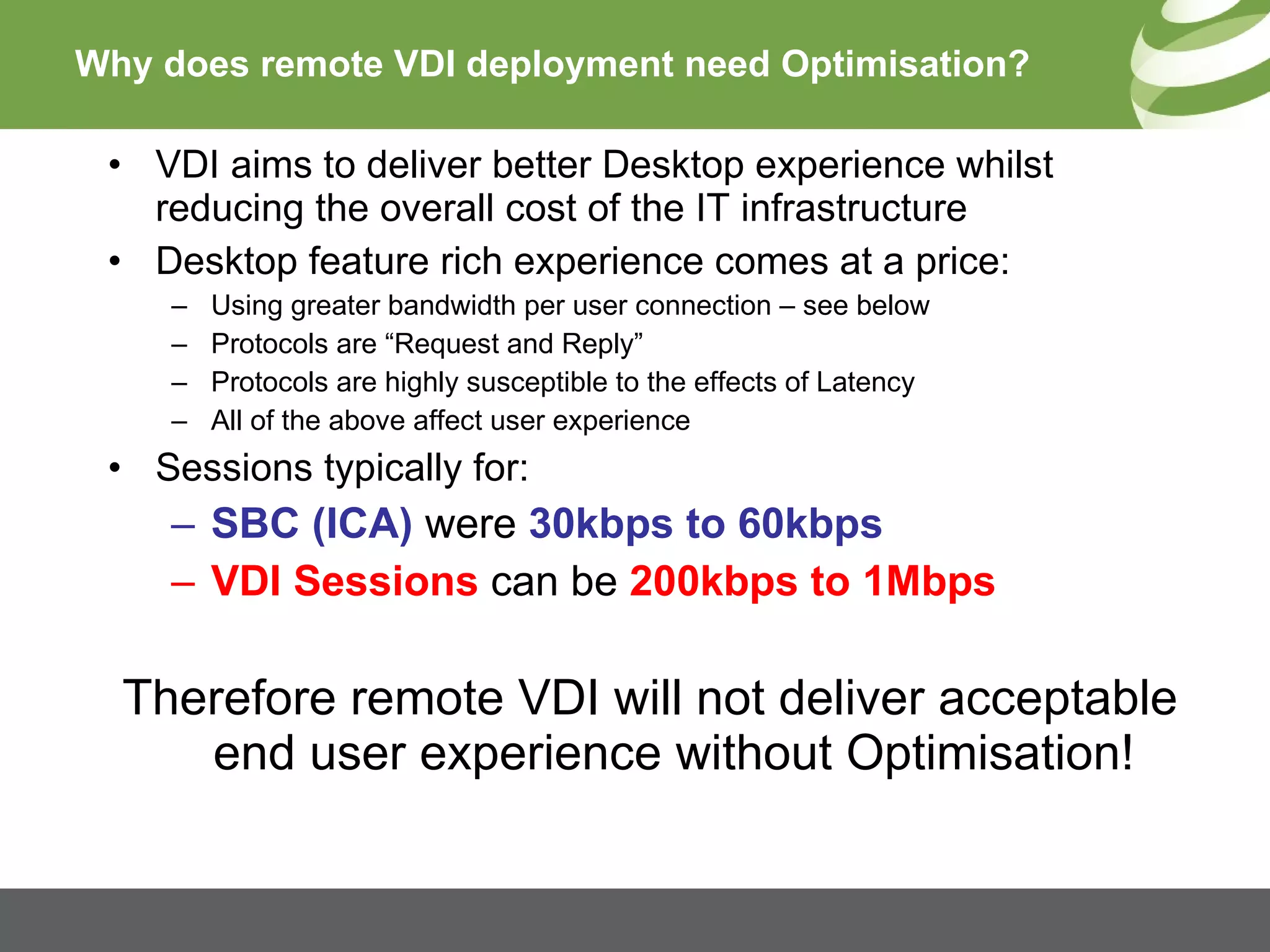 Why does remote VDI deployment need Optimisation?

• VDI aims to deliver better Desktop experience whilst reducing the overall cost of the IT infrastructure
• Desktop feature rich experience comes at a price:
– Using greater bandwidth per user connection – see below
– Protocols are “Request and Reply”
– Protocols are highly susceptible to the effects of Latency
– All of the above affect user experience
• Sessions typically for:
– SBC (ICA) were 30kbps to 60kbps
– VDI Sessions can be 200kbps to 1Mbps

Therefore remote VDI will not deliver acceptable end user experience without Optimisation!